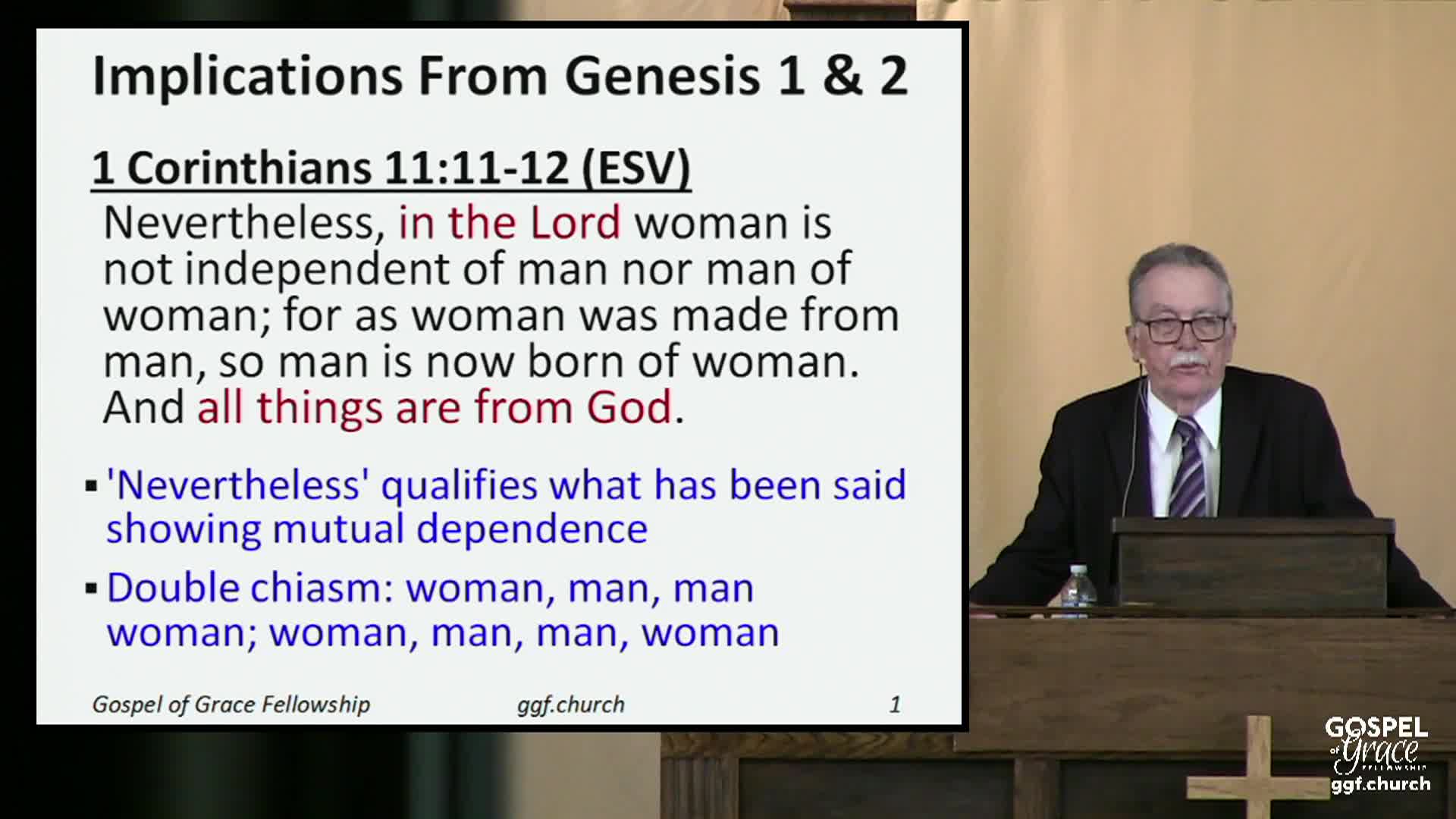 Implications From Genesis 1 & 2

1 Corinthians 11:11-12 (ESV)

Nevertheless, in the Lord woman is not independent of man nor man of woman; for as woman was made from man, so man is now born of woman. And all things are from God.

▪ 'Nevertheless' qualifies what has been said showing mutual dependence

▪ Double chiasm: woman, man, man woman; woman, man, man, woman

Gospel of Grace Fellowship ggf.church 1

GOSPEL of Grace FELLOWSHIP ggf.church